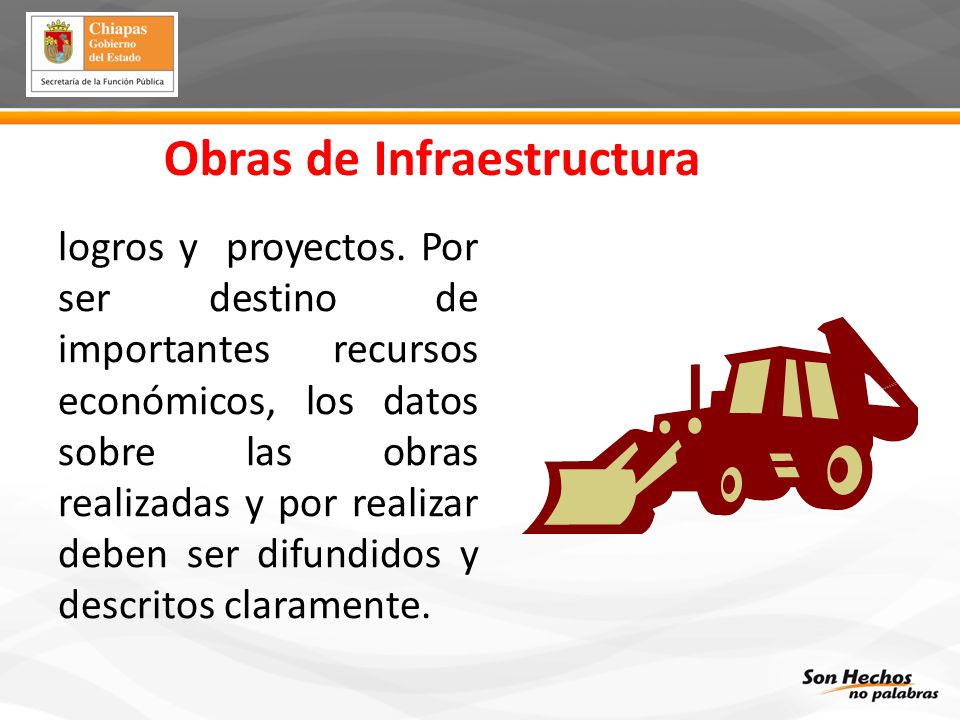 Chiapas
Gobierno
del Estado

Secretaría de la Función Pública

Obras de Infraestructura

logros y proyectos. Por ser destino de importantes recursos económicos, los datos sobre las obras realizadas y por realizar deben ser difundidos y descritos claramente.

Son Hechos
no palabras